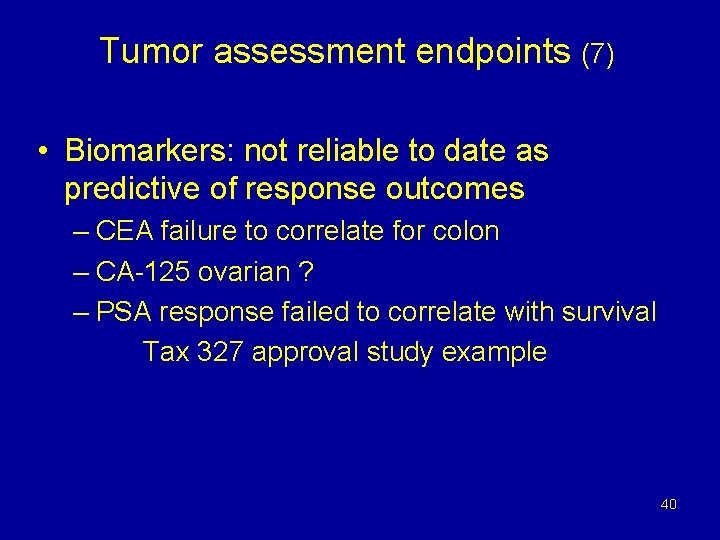 Tumor assessment endpoints (7)

• Biomarkers: not reliable to date as predictive of response outcomes
– CEA failure to correlate for colon
– CA-125 ovarian ?
– PSA response failed to correlate with survival
Tax 327 approval study example

40